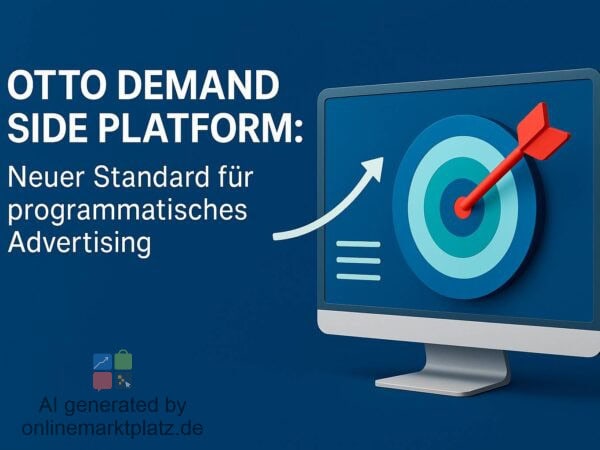 OTTO DEMAND SIDE PLATFORM:

Neuer Standard für programmatisches Advertising

AI generated by onlinemarktplatz.de